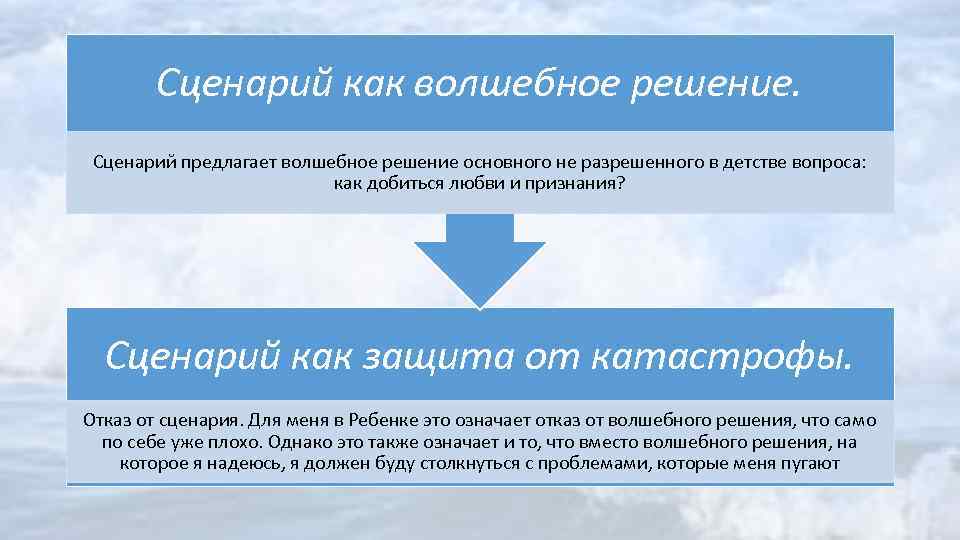 Сценарий как волшебное решение.

Сценарий предлагает волшебное решение основного не разрешенного в детстве вопроса: как добиться любви и признания?

Сценарий как защита от катастрофы.

Отказ от сценария. Для меня в Ребенке это означает отказ от волшебного решения, что само по себе уже плохо. Однако это также означает и то, что вместо волшебного решения, на которое я надеюсь, я должен буду столкнуться с проблемами, которые меня пугают